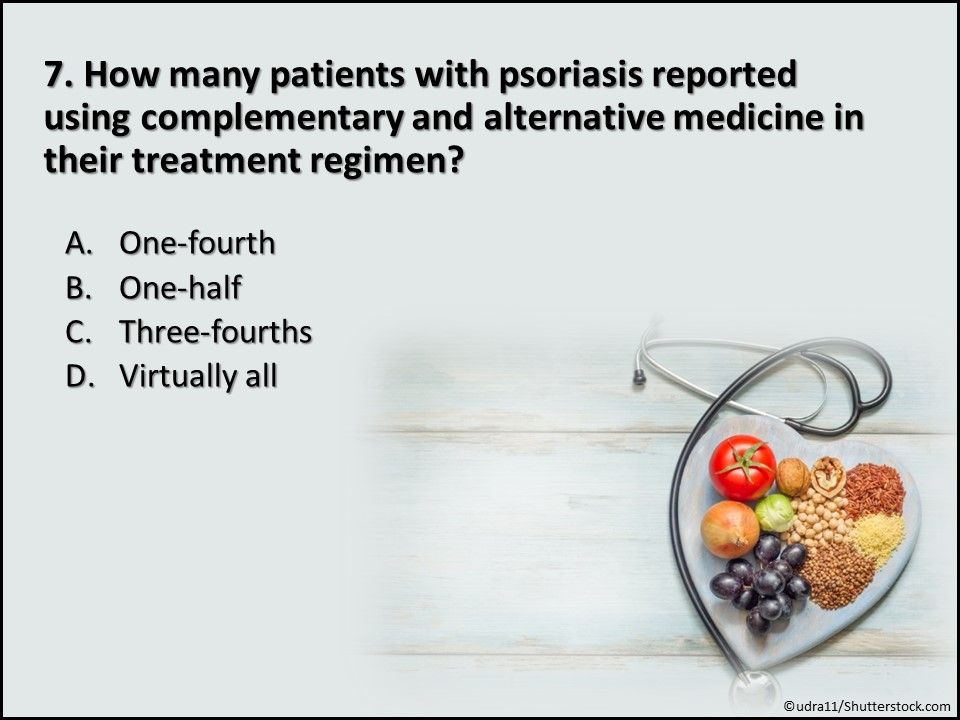 7. How many patients with psoriasis reported using complementary and alternative medicine in their treatment regimen?

A. One-fourth
B. One-half
C. Three-fourths
D. Virtually all

©udra11/Shutterstock.com